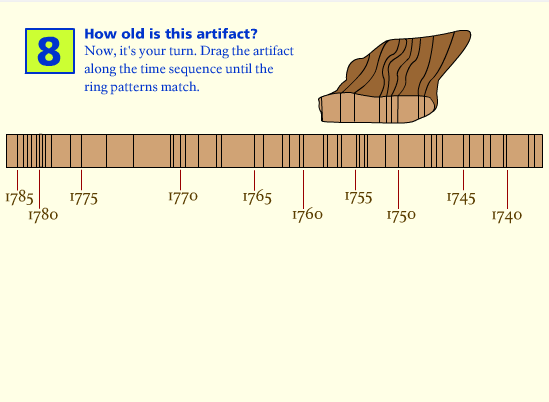 8

How old is this artifact?

Now, it's your turn. Drag the artifact along the time sequence until the ring patterns match.

1785
1780
1775
1770
1765
1760
1755
1750
1745
1740